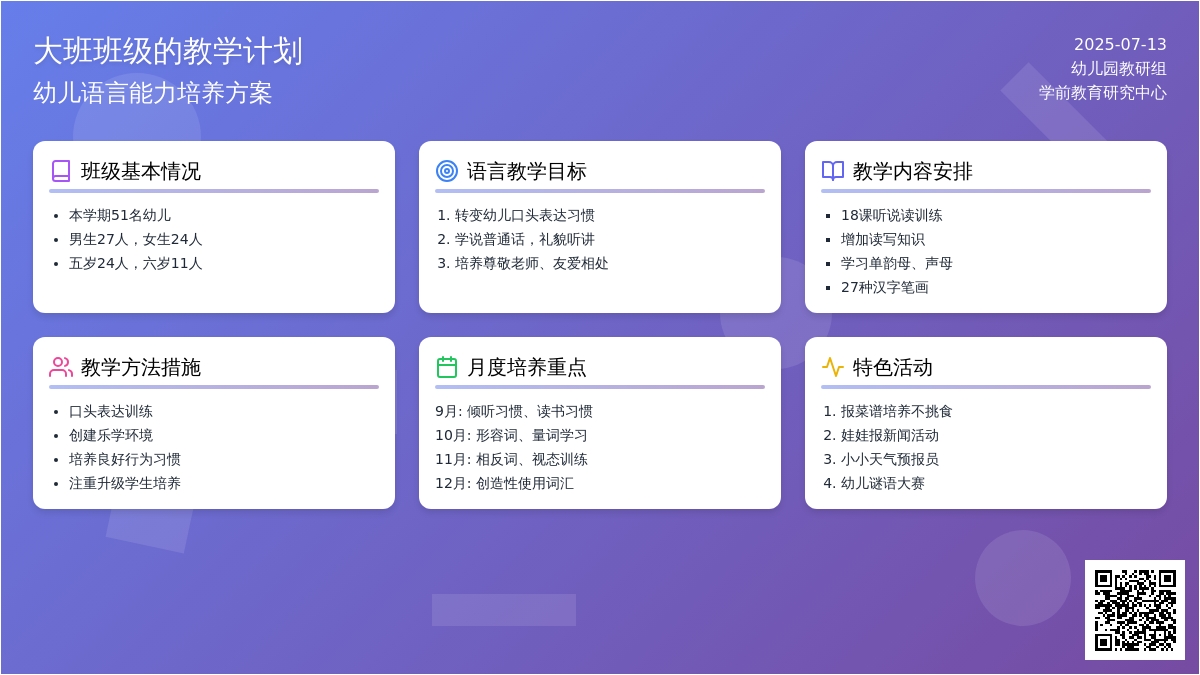 大班班级的教学计划
幼儿语言能力培养方案

2025-07-13
幼儿园教研组
学前教育研究中心

班级基本情况
- 本学期51名幼儿
- 男生27人，女生24人
- 五岁24人，六岁11人

语言教学目标
1. 转变幼儿口头表达习惯
2. 学说普通话，礼貌听讲
3. 培养尊敬老师、友爱相处

教学内容安排
- 18课听说读训练
- 增加读写知识
- 学习单韵母、声母
- 27种汉字笔画

教学方法措施
- 口头表达训练
- 创建乐学环境
- 培养良好行为习惯
- 注重升级学生培养

月度培养重点
9月: 倾听习惯、读书习惯
10月: 形容词、量词学习
11月: 相反词、视态训练
12月: 创造性使用词汇

特色活动
1. 报菜谱培养不挑食
2. 娃娃报新闻活动
3. 小小天气预报员
4. 幼儿谜语大赛